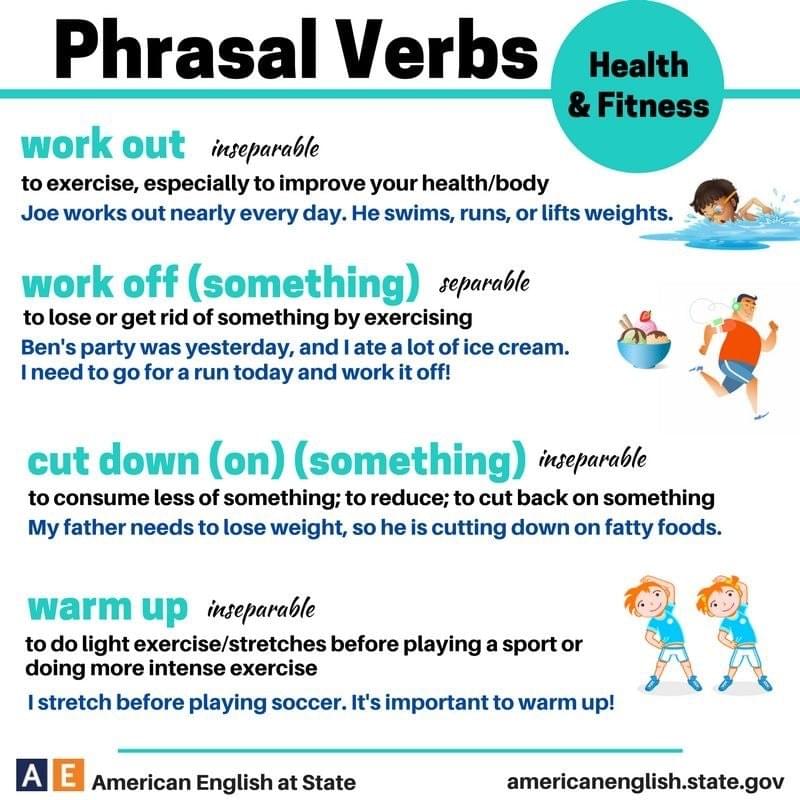 Phrasal Verbs

Health & Fitness

work out inseparable
to exercise, especially to improve your health/body
Joe works out nearly every day. He swims, runs, or lifts weights.

work off (something) separable
to lose or get rid of something by exercising
Ben's party was yesterday, and I ate a lot of ice cream. I need to go for a run today and work it off!

cut down (on) (something) inseparable
to consume less of something; to reduce; to cut back on something
My father needs to lose weight, so he is cutting down on fatty foods.

warm up inseparable
to do light exercise/stretches before playing a sport or doing more intense exercise
I stretch before playing soccer. It's important to warm up!

AE American English at State

americanenglish.state.gov